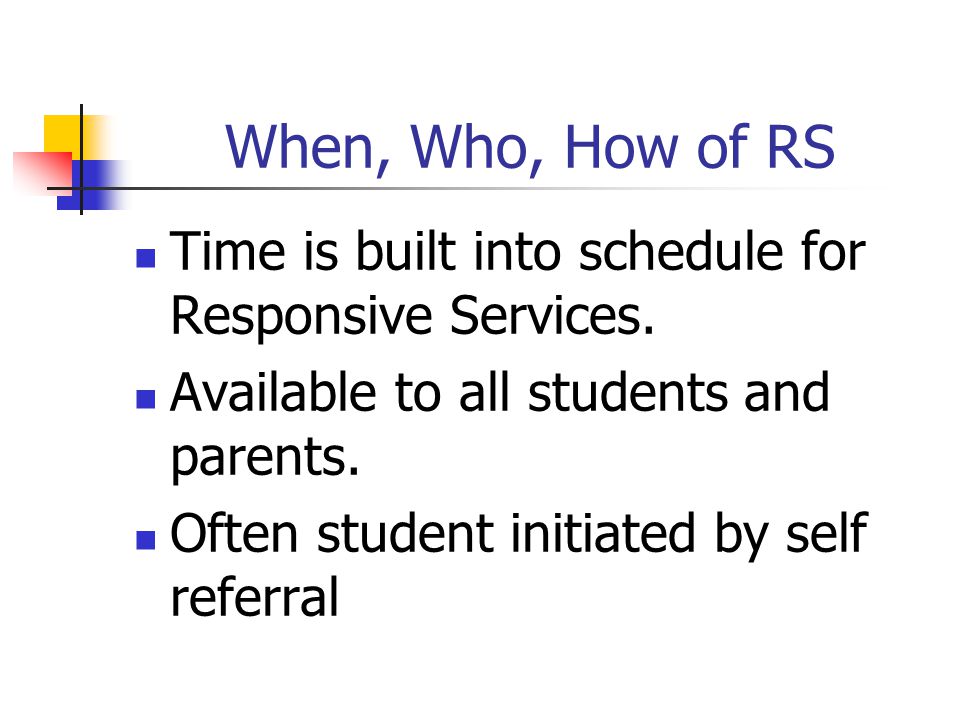 When, Who, How of RS

- Time is built into schedule for Responsive Services.
- Available to all students and parents.
- Often student initiated by self referral